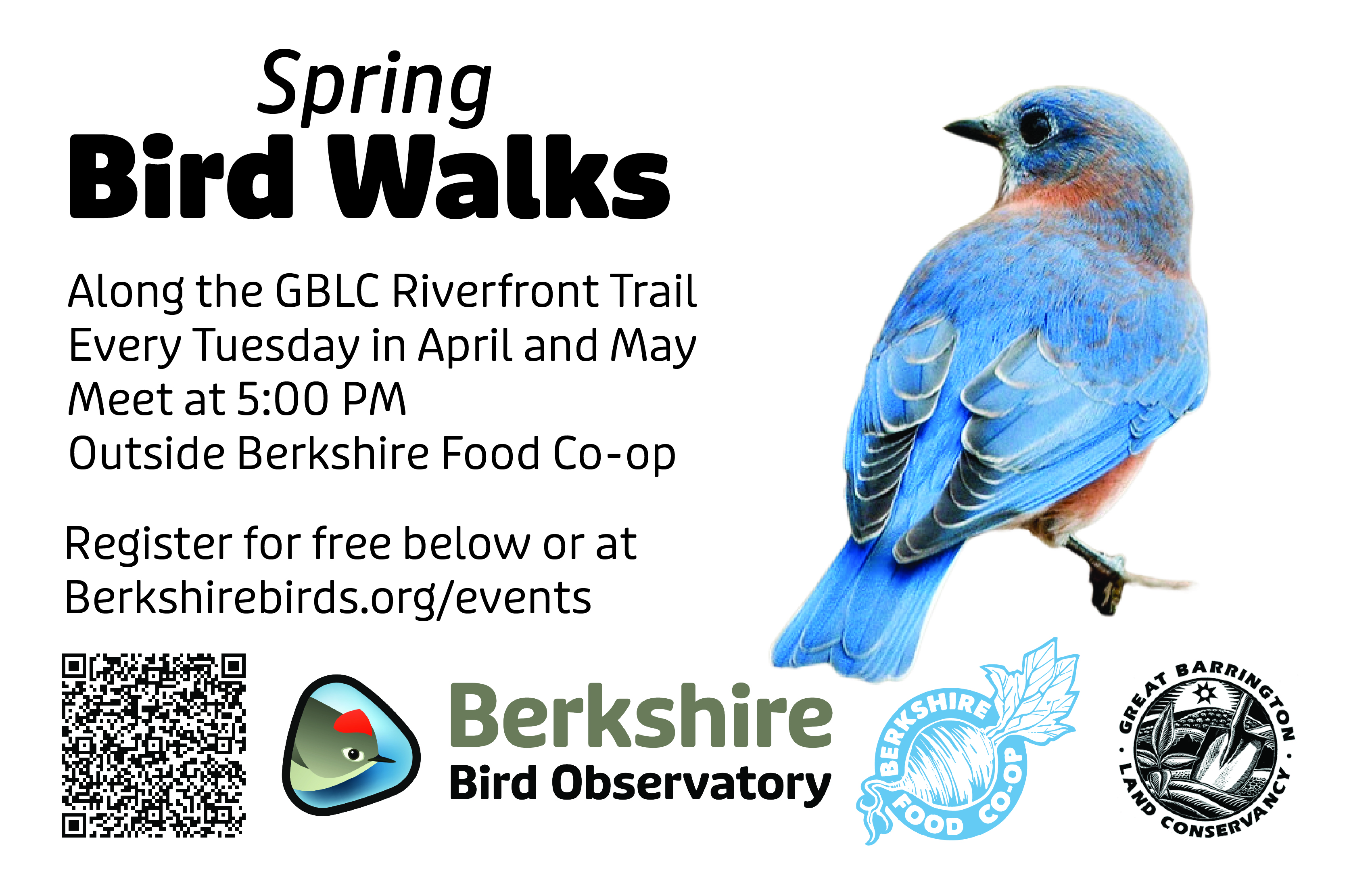 Spring
Bird Walks

Along the GBLC Riverfront Trail
Every Tuesday in April and May
Meet at 5:00 PM
Outside Berkshire Food Co-op

Register for free below or at
Berkshirebirds.org/events

Berkshire
Bird Observatory

BERKSHIRE FOOD CO-OP

GREAT BARRINGTON · LAND CONSERVANCY ·